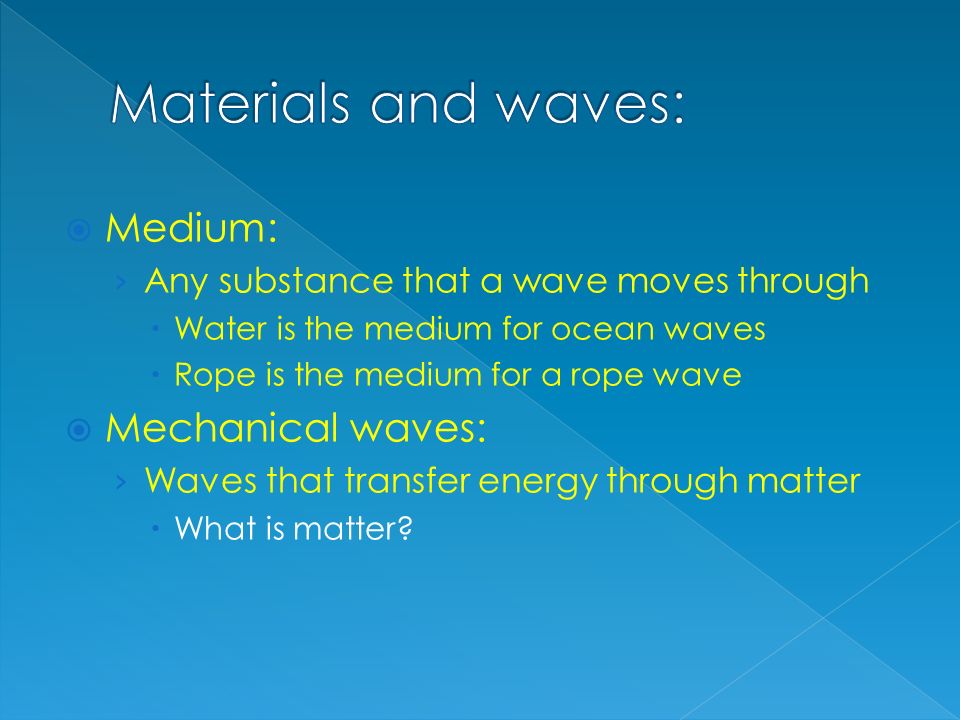 Materials and waves:

Medium:
Any substance that a wave moves through
Water is the medium for ocean waves
Rope is the medium for a rope wave

Mechanical waves:
Waves that transfer energy through matter
What is matter?